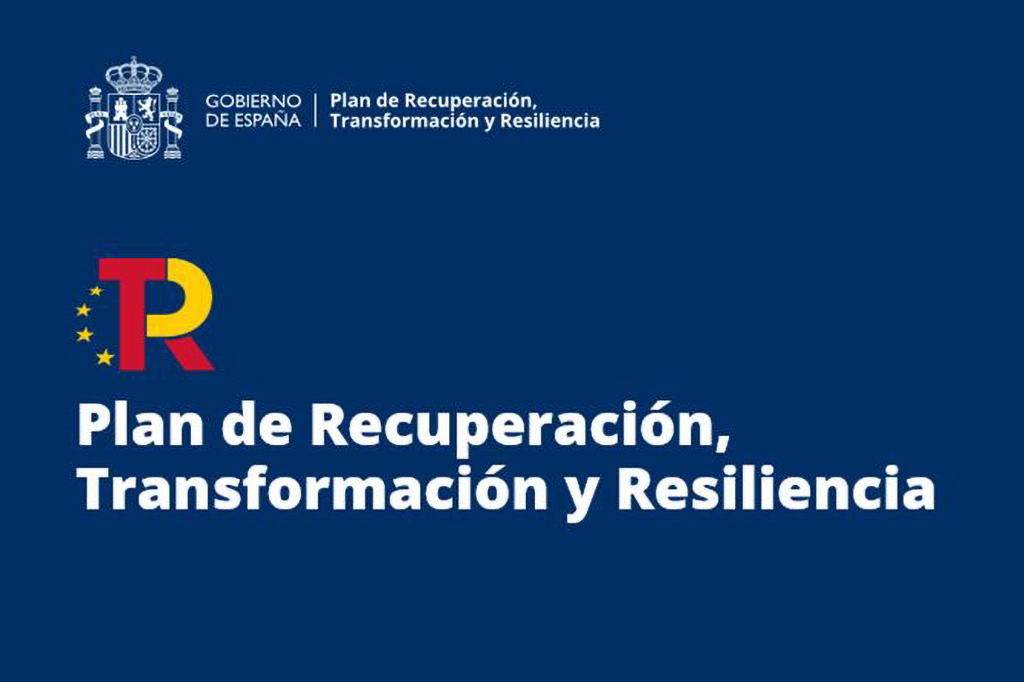 GOBIERNO
DE ESPAÑA

Plan de Recuperación,
Transformación y Resiliencia

TR

Plan de Recuperación,
Transformación y Resiliencia